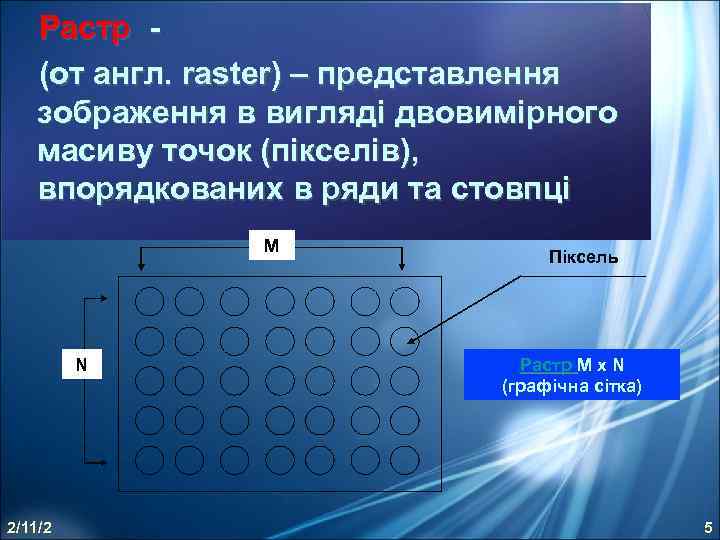 Растр -

(от англ. raster) – представлення зображення в вигляді двовимірного масиву точок (пікселів), впорядкованих в ряди та стовпці

M

Піксель

N

Растр M x N
(графічна сітка)

2/11/2

5